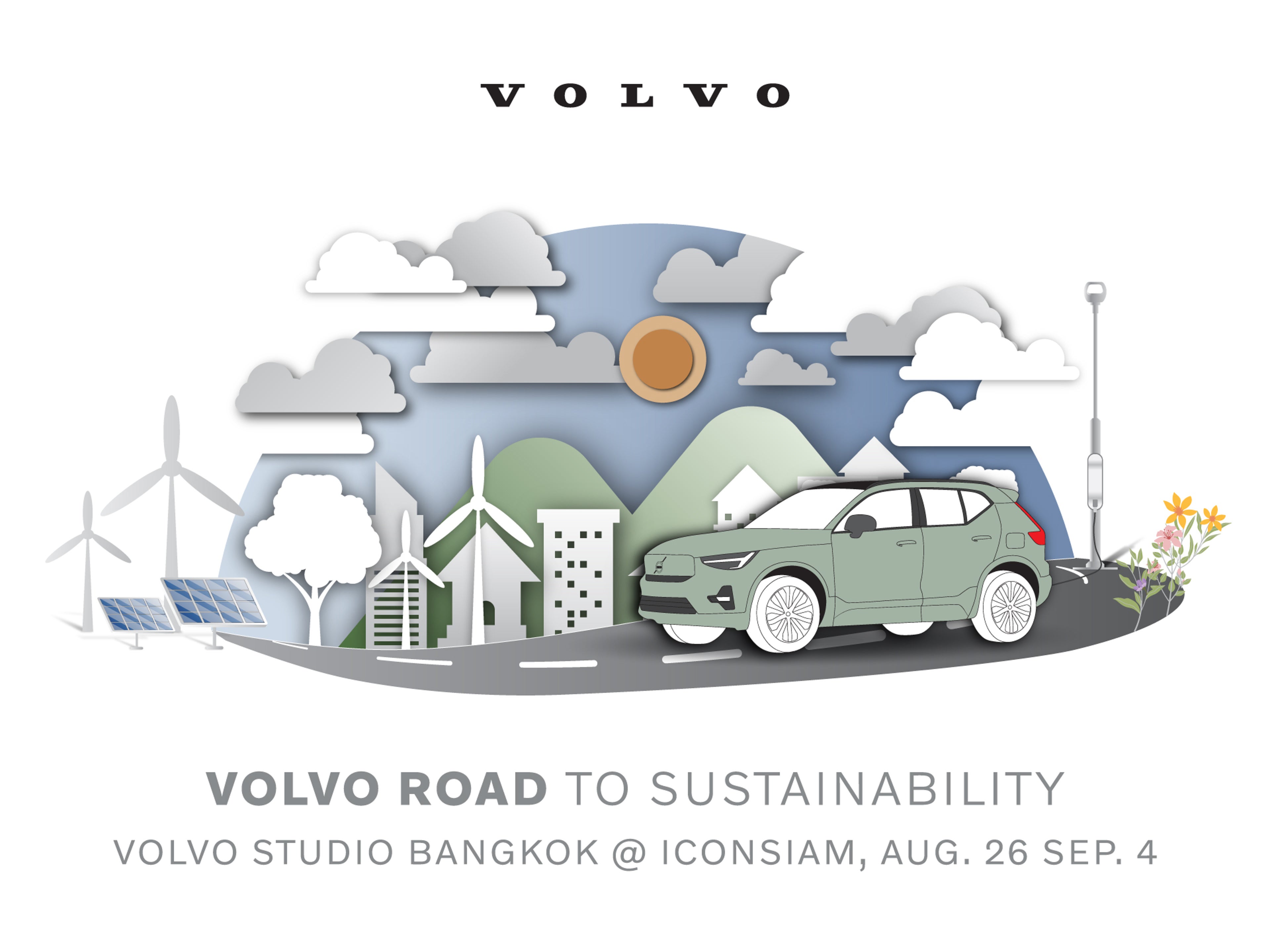 VOLVO

VOLVO ROAD TO SUSTAINABILITY

VOLVO STUDIO BANGKOK @ ICONSIAM, AUG. 26 SEP. 4